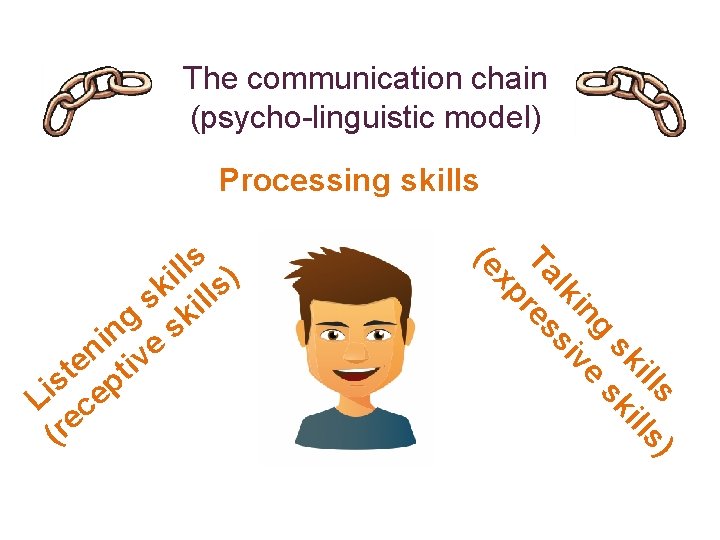 The communication chain
(psycho-linguistic model)

Processing skills

Listening skills
(receptive skills)

Talking skills
(expressive skills)